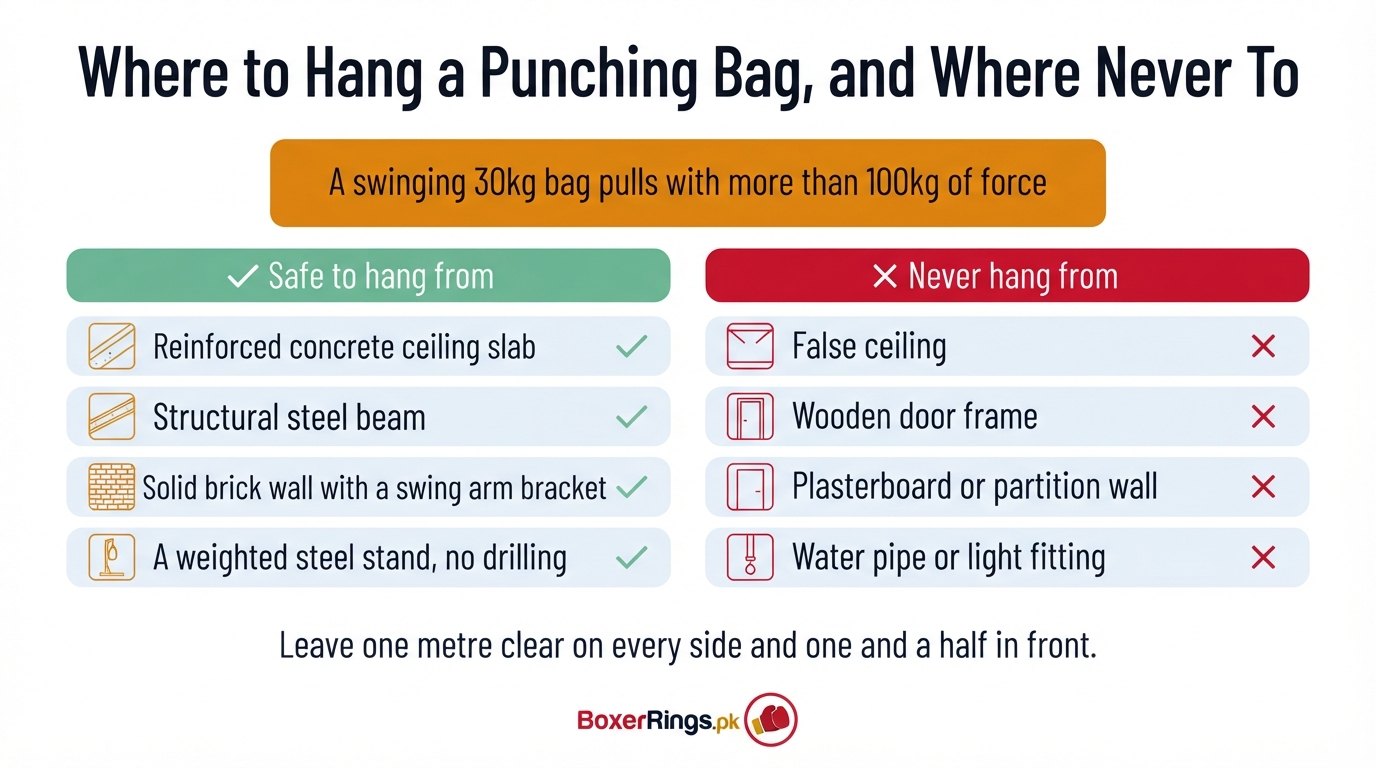 Where to Hang a Punching Bag, and Where Never To

A swinging 30kg bag pulls with more than 100kg of force

✓ Safe to hang from

Reinforced concrete ceiling slab ✓

Structural steel beam ✓

Solid brick wall with a swing arm bracket ✓

A weighted steel stand, no drilling ✓

✕ Never hang from

False ceiling ✕

Wooden door frame ✕

Plasterboard or partition wall ✕

Water pipe or light fitting ✕

Leave one metre clear on every side and one and a half in front.

BoxerRings.pk